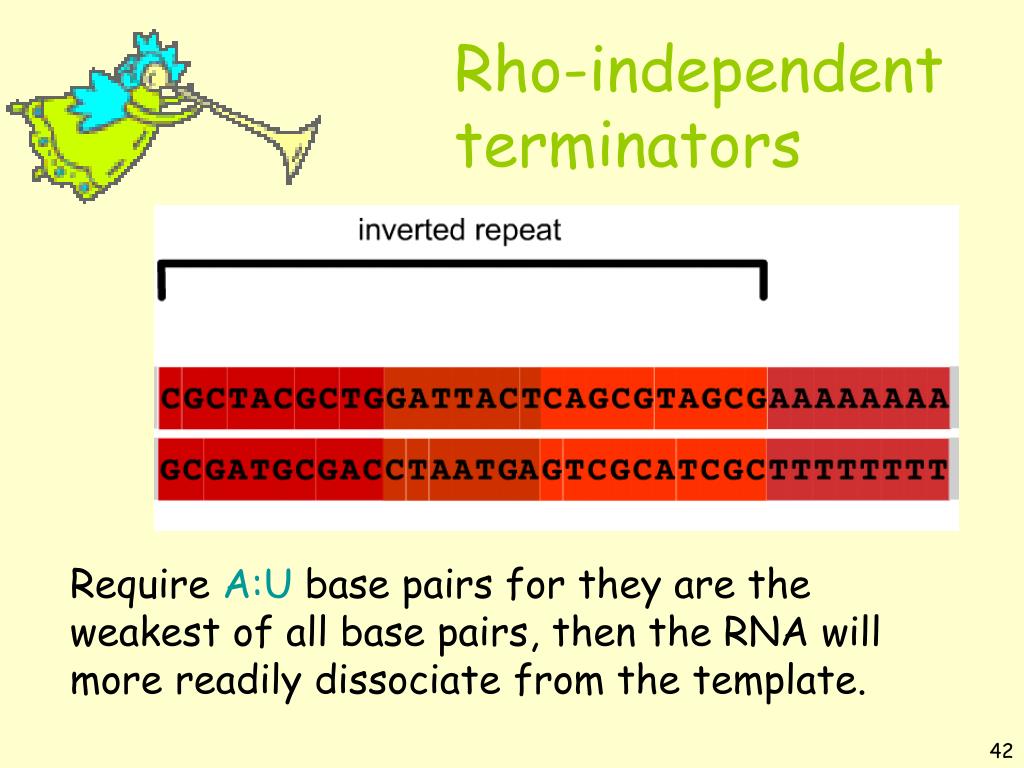 Rho-independent terminators

inverted repeat

CGCTACGCTGGATTACTCAGCGTAGCGAAAAAAAA

GCGATGCGACCTAATGAGTCGCATCGCTTTTTTTT

Require A:U base pairs for they are the weakest of all base pairs, then the RNA will more readily dissociate from the template.

42